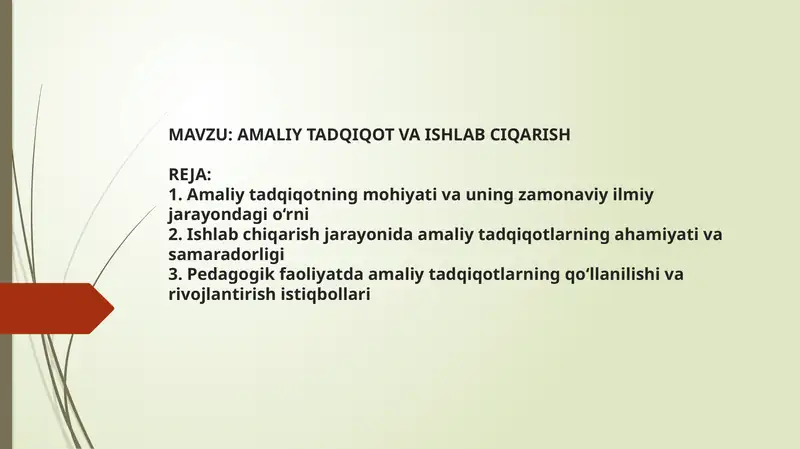 MAVZU: AMALIY TADQIQOT VA ISHLAB CIQARISH

REJA:
1. Amaliy tadqiqotning mohiyati va uning zamonaviy ilmiy jarayondagi o‘rni
2. Ishlab chiqarish jarayonida amaliy tadqiqotlarning ahamiyati va samaradorligi
3. Pedagogik faoliyatda amaliy tadqiqotlarning qo‘llanilishi va rivojlantirish istiqbollari